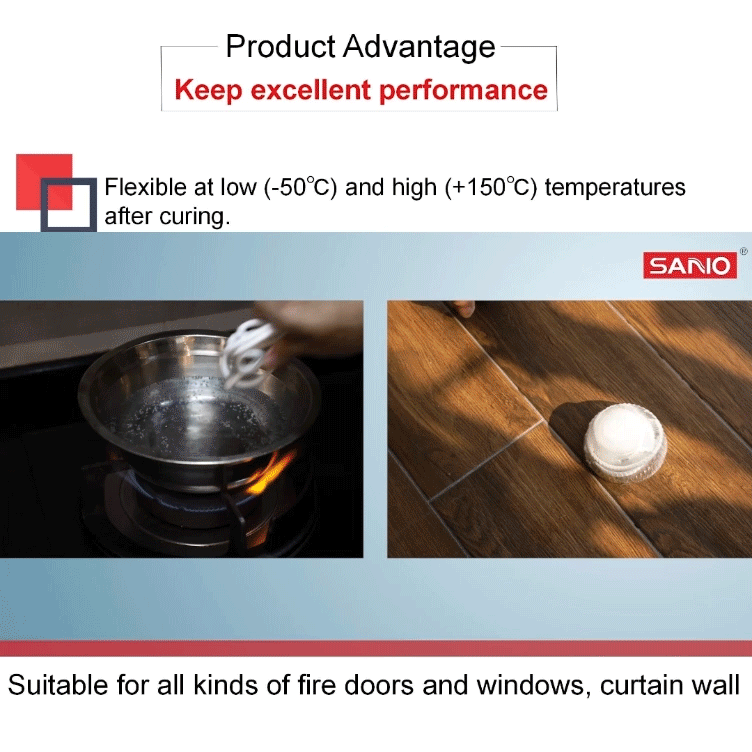 Product Advantage
Keep excellent performance

Flexible at low (-50°C) and high (+150°C) temperatures after curing.

SANO®

Suitable for all kinds of fire doors and windows, curtain wall